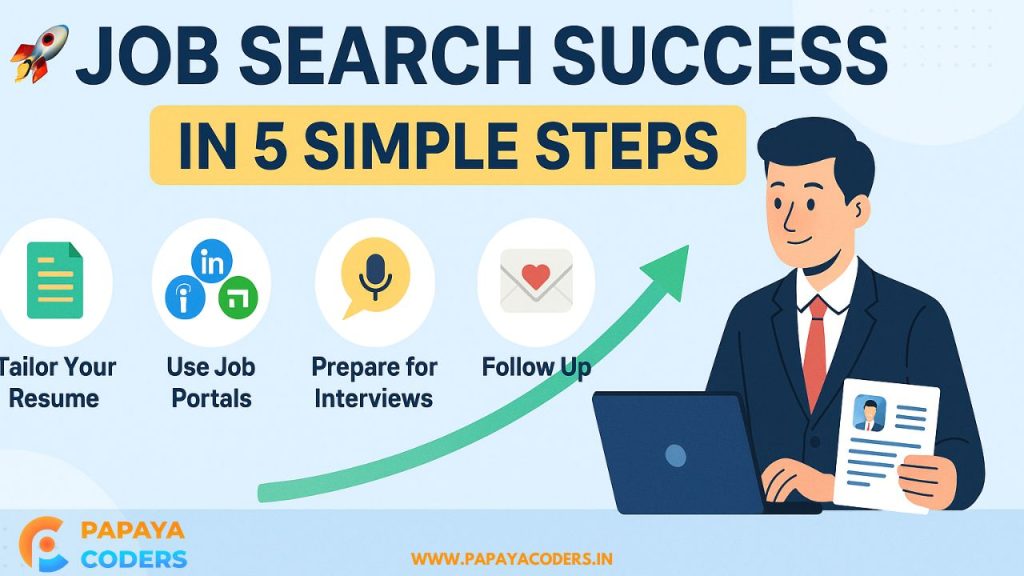 JOB SEARCH SUCCESS

IN 5 SIMPLE STEPS

in

Tailor Your Resume

Use Job Portals

Prepare for Interviews

Follow Up

PAPAYA CODERS

WWW.PAPAYACODERS.IN